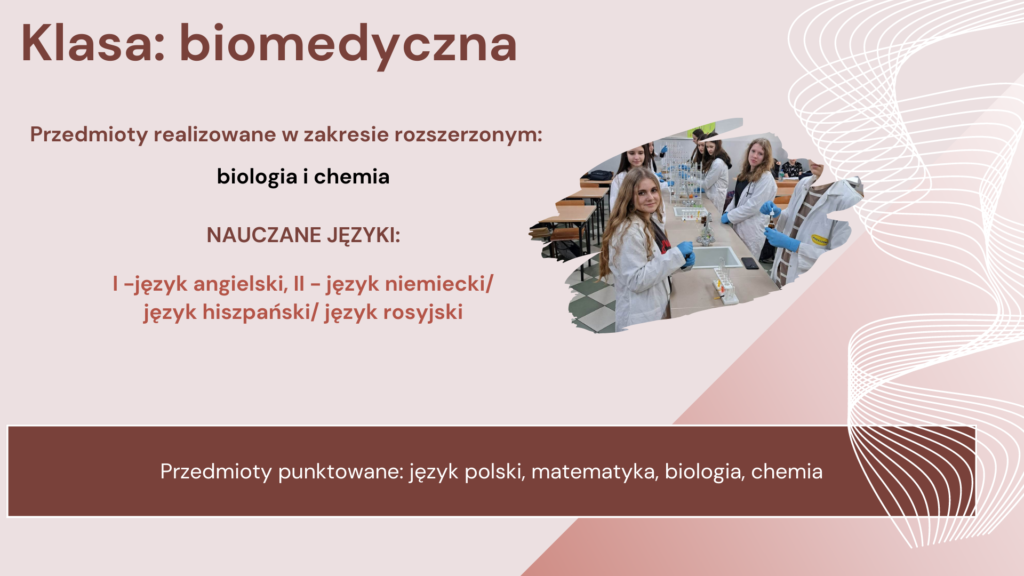 Klasa: biomedyczna

Przedmioty realizowane w zakresie rozszerzonym:

biologia i chemia

NAUCZANE JĘZYKI:

I -język angielski, II - język niemiecki/ język hiszpański/ język rosyjski

Przedmioty punktowane: język polski, matematyka, biologia, chemia